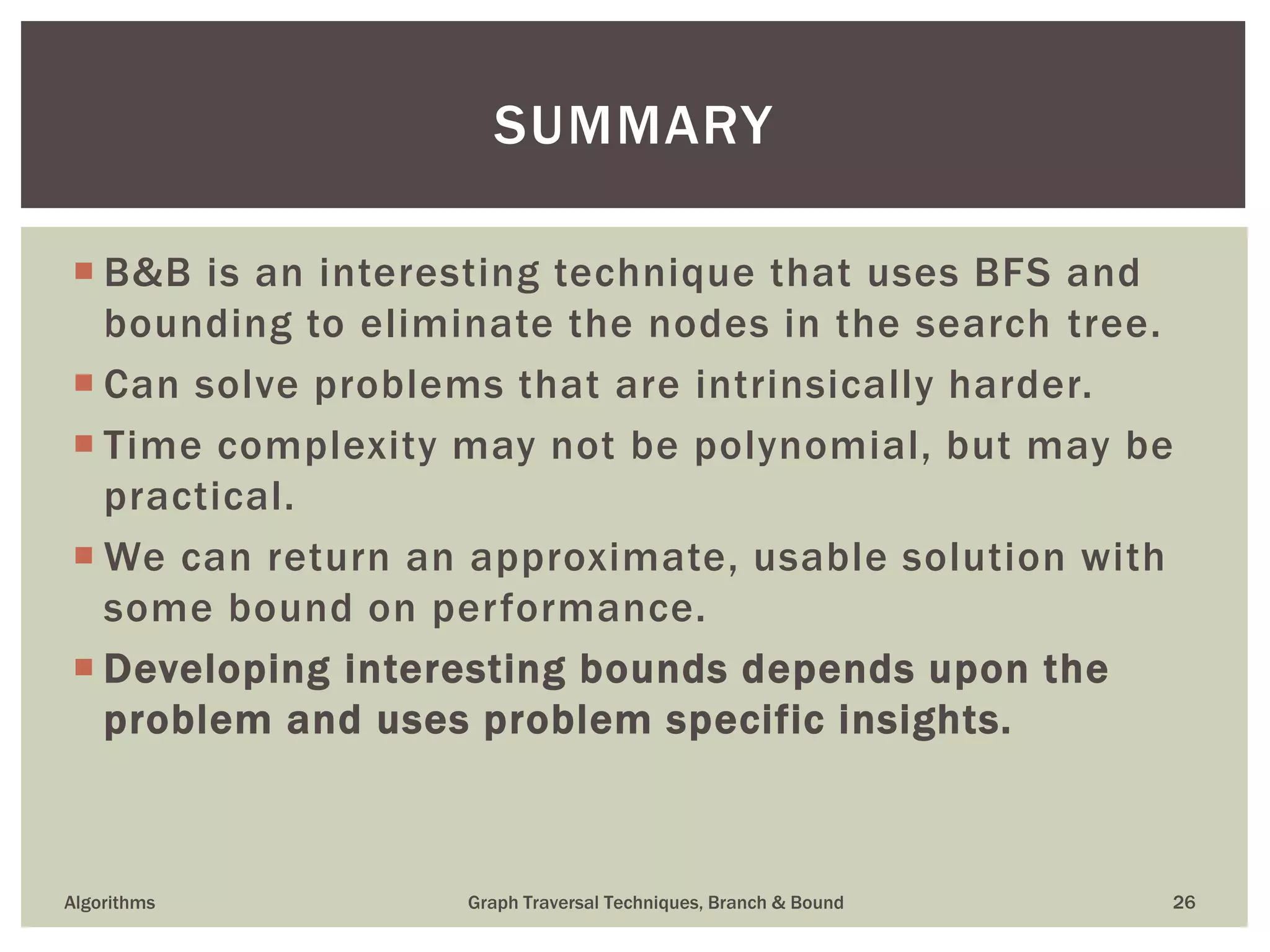 SUMMARY

B&B is an interesting technique that uses BFS and bounding to eliminate the nodes in the search tree.

Can solve problems that are intrinsically harder.

Time complexity may not be polynomial, but may be practical.

We can return an approximate, usable solution with some bound on performance.

Developing interesting bounds depends upon the problem and uses problem specific insights.

Algorithms

Graph Traversal Techniques, Branch & Bound

26